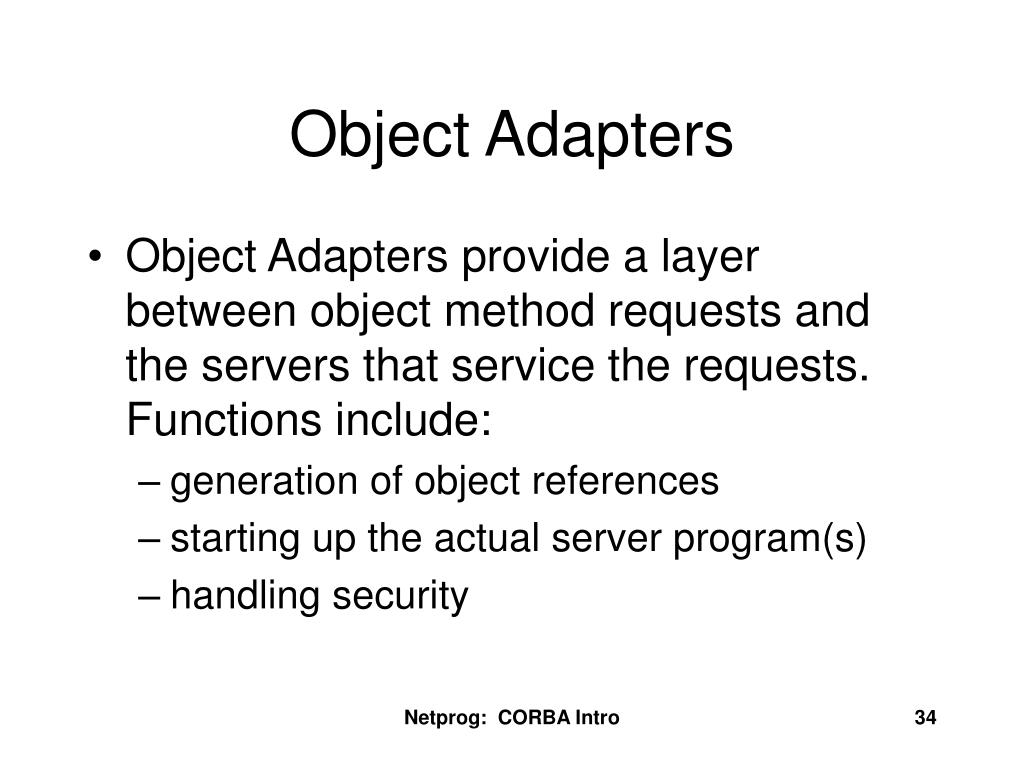 Object Adapters

• Object Adapters provide a layer between object method requests and the servers that service the requests. Functions include:
– generation of object references
– starting up the actual server program(s)
– handling security

Netprog: CORBA Intro

34